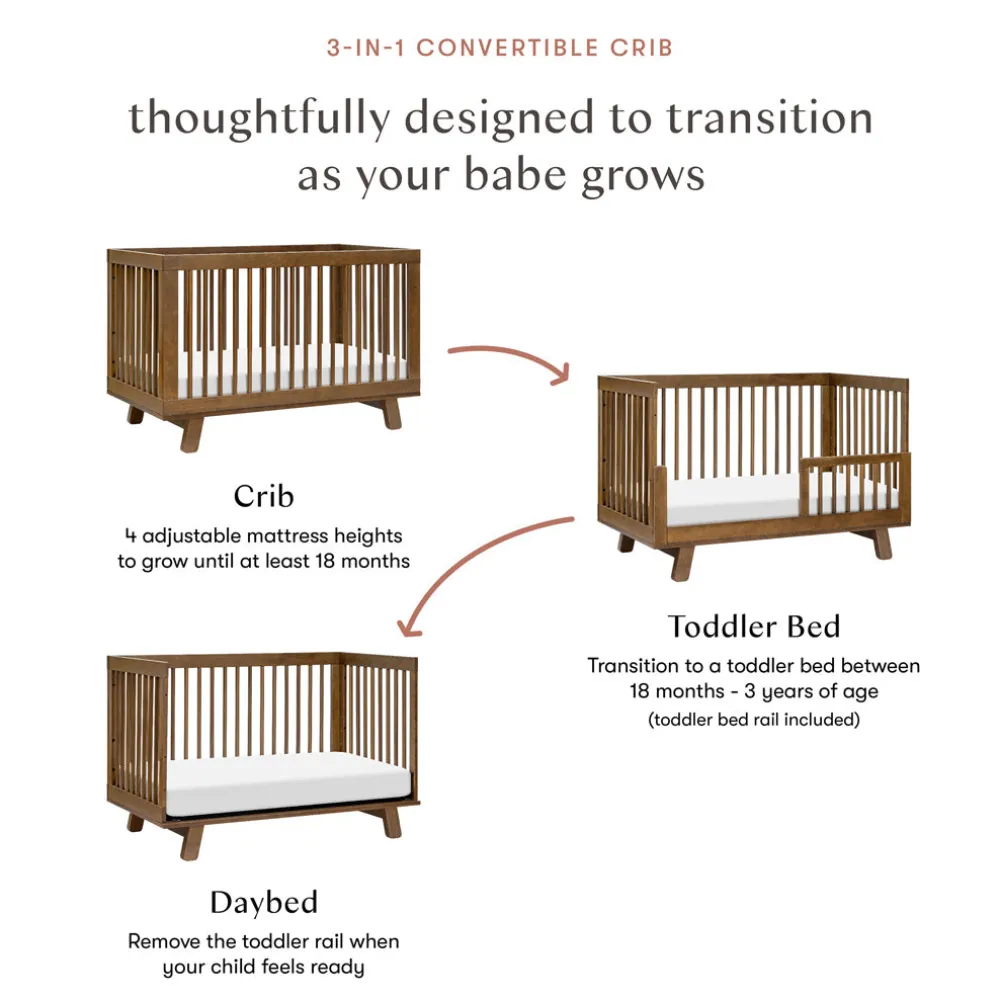 3-IN-1 CONVERTIBLE CRIB

thoughtfully designed to transition as your babe grows

Crib
4 adjustable mattress heights to grow until at least 18 months

Toddler Bed
Transition to a toddler bed between 18 months - 3 years of age
(toddler bed rail included)

Daybed
Remove the toddler rail when your child feels ready